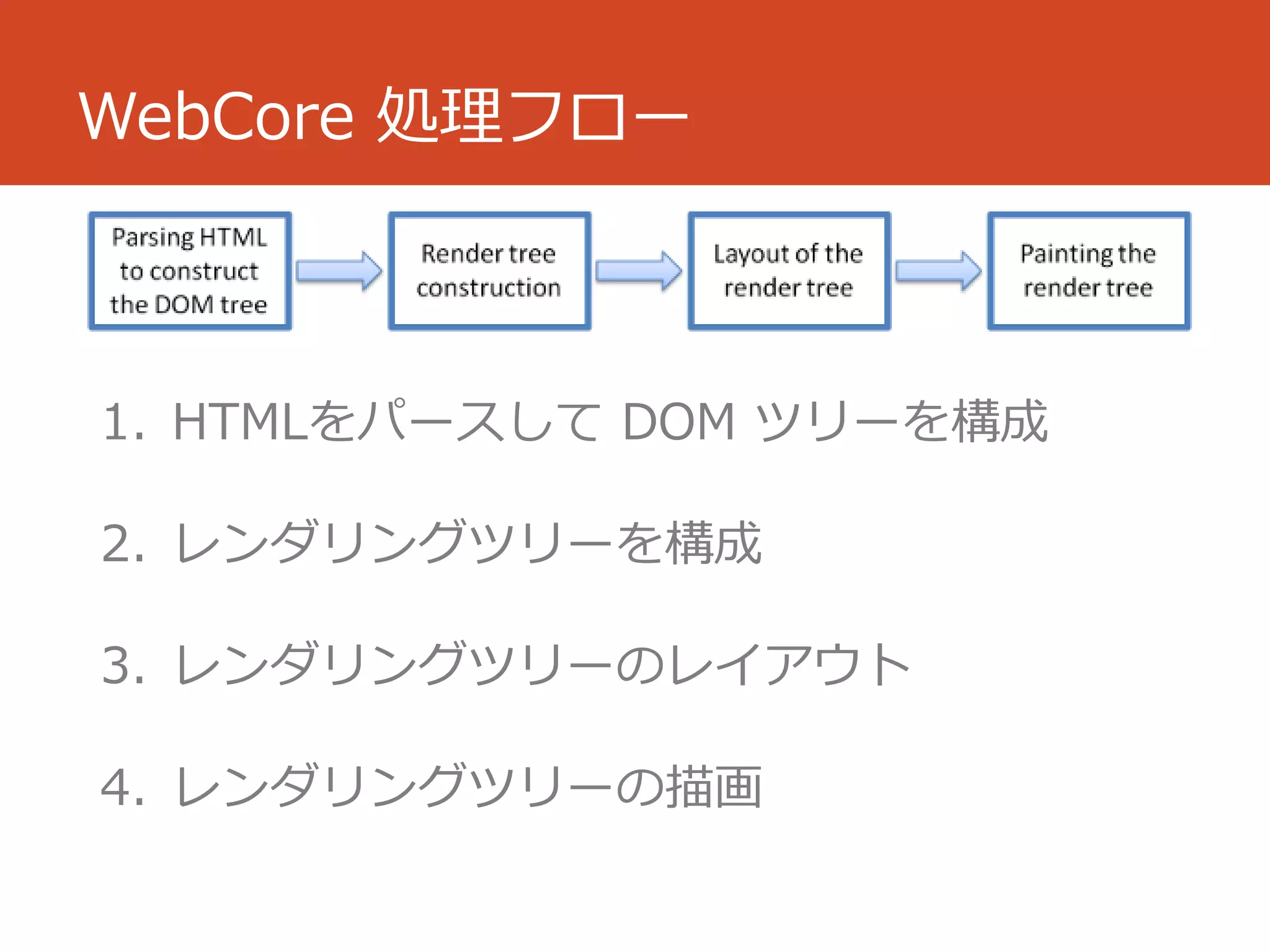 WebCore 処理フロー

Parsing HTML to construct the DOM tree

Render tree construction

Layout of the render tree

Painting the render tree

1. HTMLをパースして DOM ツリーを構成

2. レンダリングツリーを構成

3. レンダリングツリーのレイアウト

4. レンダリングツリーの描画